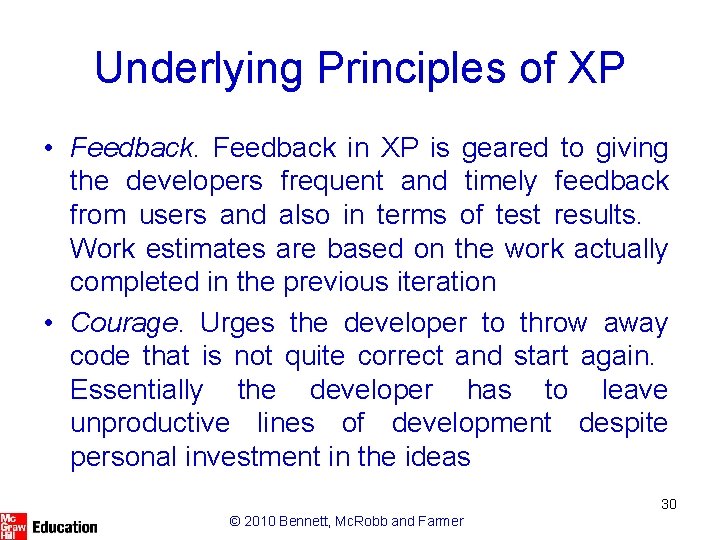 Underlying Principles of XP

• Feedback. Feedback in XP is geared to giving the developers frequent and timely feedback from users and also in terms of test results. Work estimates are based on the work actually completed in the previous iteration

• Courage. Urges the developer to throw away code that is not quite correct and start again. Essentially the developer has to leave unproductive lines of development despite personal investment in the ideas

30

Mc Graw Hill Education

© 2010 Bennett, McRobb and Farmer